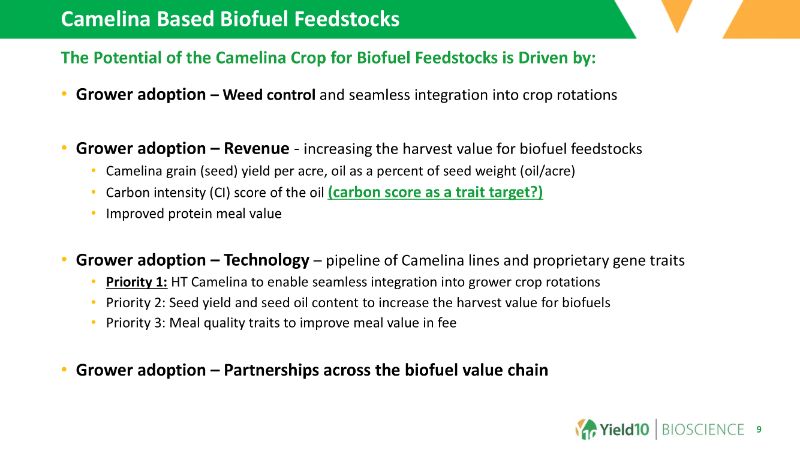 Camelina Based Biofuel Feedstocks

The Potential of the Camelina Crop for Biofuel Feedstocks is Driven by:

• Grower adoption – Weed control and seamless integration into crop rotations

• Grower adoption – Revenue - increasing the harvest value for biofuel feedstocks
  • Camelina grain (seed) yield per acre, oil as a percent of seed weight (oil/acre)
  • Carbon intensity (CI) score of the oil (carbon score as a trait target?)
  • Improved protein meal value

• Grower adoption – Technology – pipeline of Camelina lines and proprietary gene traits
  • Priority 1: HT Camelina to enable seamless integration into grower crop rotations
  • Priority 2: Seed yield and seed oil content to increase the harvest value for biofuels
  • Priority 3: Meal quality traits to improve meal value in fee

• Grower adoption – Partnerships across the biofuel value chain

Yield10 | BIOSCIENCE 9